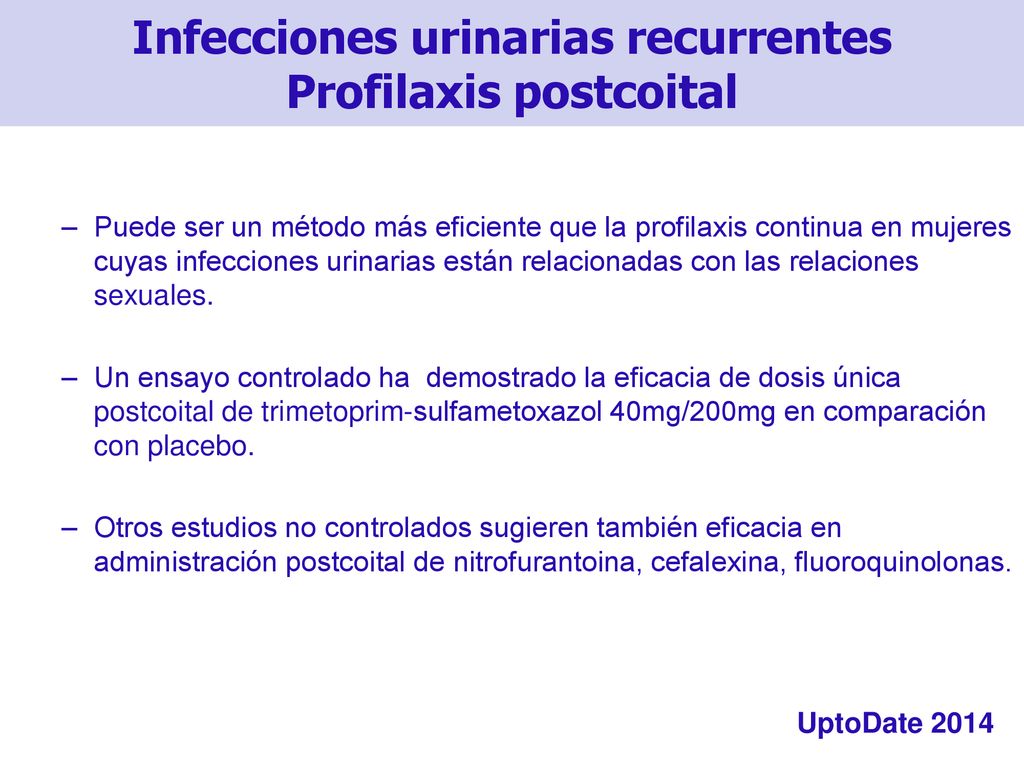 Infecciones urinarias recurrentes
Profilaxis postcoital

– Puede ser un método más eficiente que la profilaxis continua en mujeres cuyas infecciones urinarias están relacionadas con las relaciones sexuales.

– Un ensayo controlado ha demostrado la eficacia de dosis única postcoital de trimetoprim-sulfametoxazol 40mg/200mg en comparación con placebo.

– Otros estudios no controlados sugieren también eficacia en administración postcoital de nitrofurantoina, cefalexina, fluoroquinolonas.

UptoDate 2014